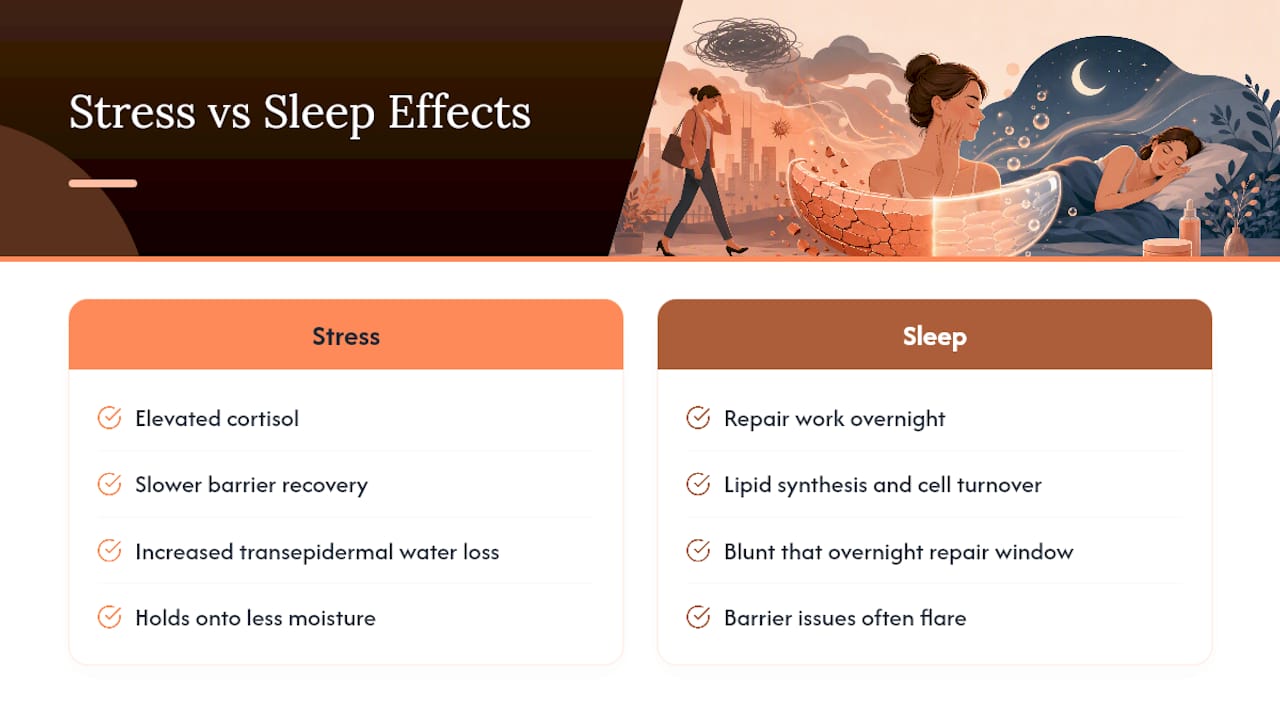 Stress vs Sleep Effects

Stress

Elevated cortisol

Slower barrier recovery

Increased transepidermal water loss

Holds onto less moisture

Sleep

Repair work overnight

Lipid synthesis and cell turnover

Blunt that overnight repair window

Barrier issues often flare